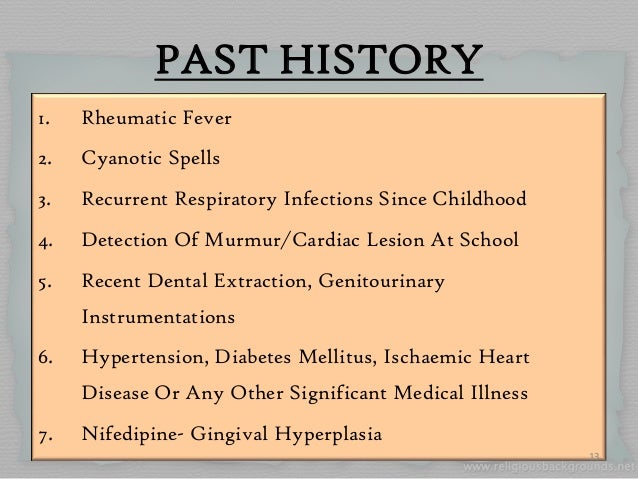 PAST HISTORY

1. Rheumatic Fever
2. Cyanotic Spells
3. Recurrent Respiratory Infections Since Childhood
4. Detection Of Murmur/Cardiac Lesion At School
5. Recent Dental Extraction, Genitourinary Instrumentations
6. Hypertension, Diabetes Mellitus, Ischaemic Heart Disease Or Any Other Significant Medical Illness
7. Nifedipine- Gingival Hyperplasia

13

www.religiousbackgrounds.net